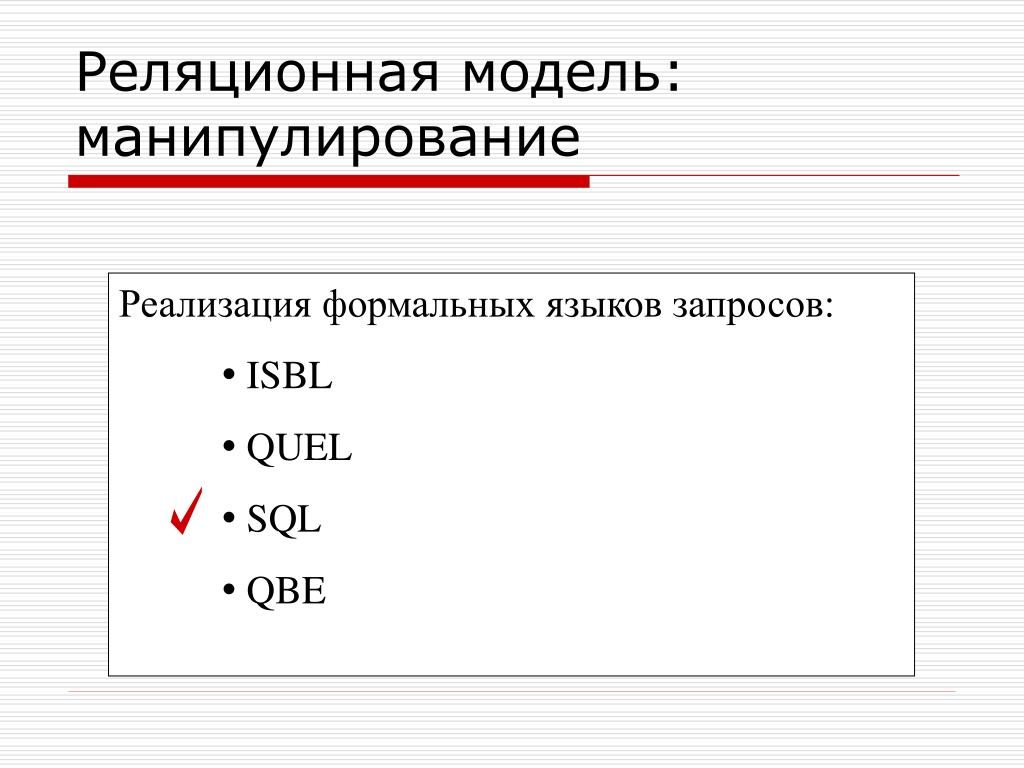 Реляционная модель: манипулирование

Реализация формальных языков запросов:

• ISBL

• QUEL

✓ • SQL

• QBE